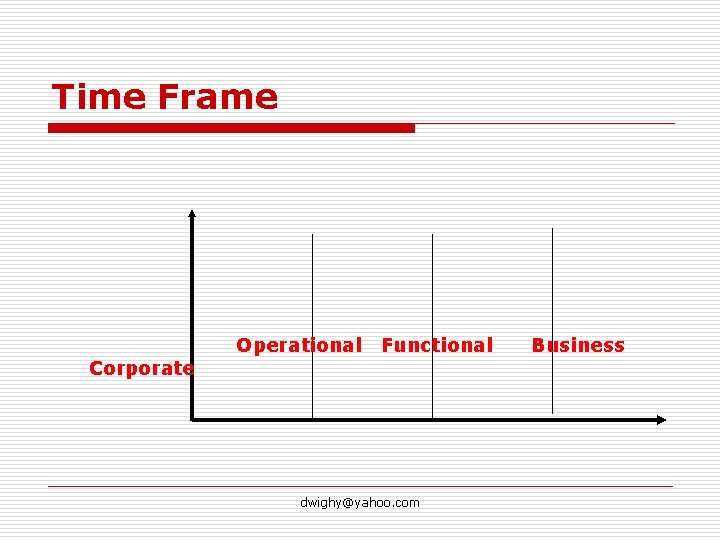 Time Frame

Operational Functional Business

Corporate

dwighy@yahoo.com